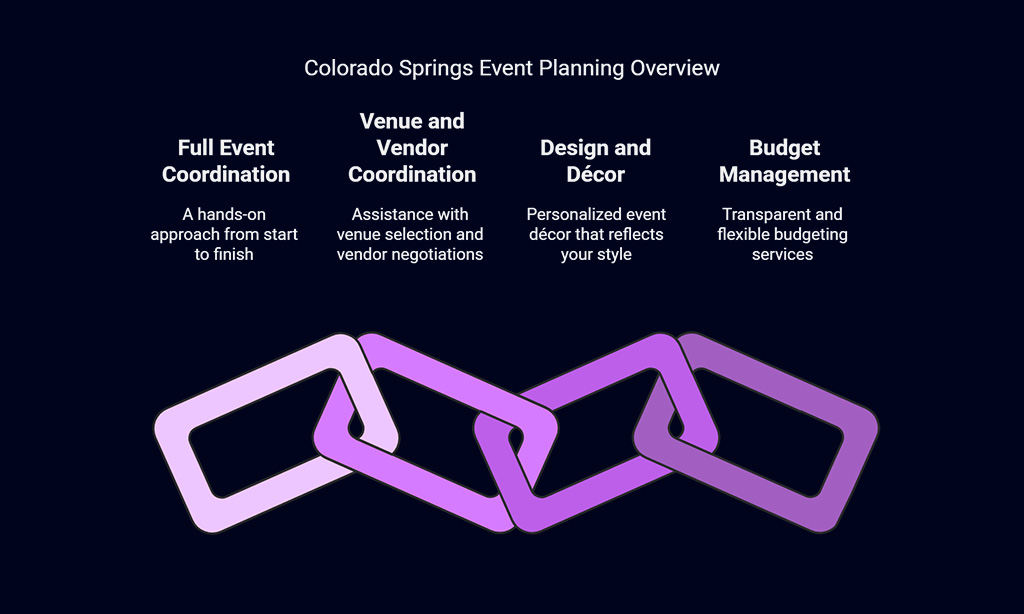 Colorado Springs Event Planning Overview

Full Event Coordination

A hands-on approach from start to finish

Venue and Vendor Coordination

Assistance with venue selection and vendor negotiations

Design and Décor

Personalized event décor that reflects your style

Budget Management

Transparent and flexible budgeting services